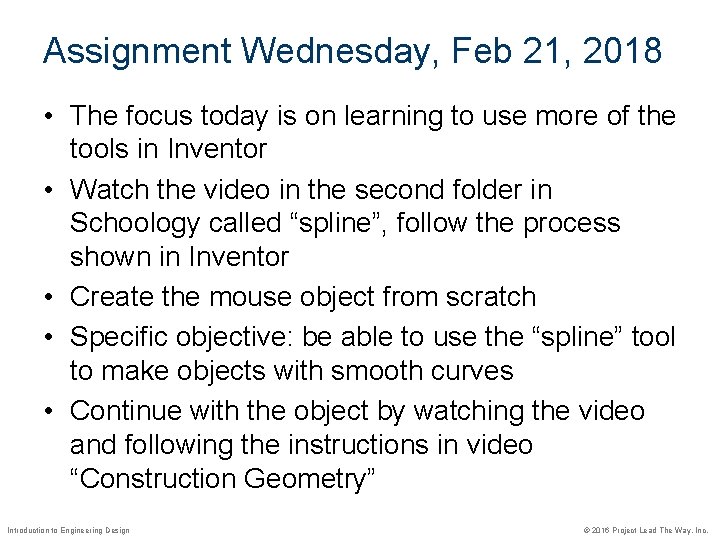 Assignment Wednesday, Feb 21, 2018

• The focus today is on learning to use more of the tools in Inventor
• Watch the video in the second folder in Schoology called “spline”, follow the process shown in Inventor
• Create the mouse object from scratch
• Specific objective: be able to use the “spline” tool to make objects with smooth curves
• Continue with the object by watching the video and following the instructions in video “Construction Geometry”

Introduction to Engineering Design

© 2016 Project Lead The Way, Inc.